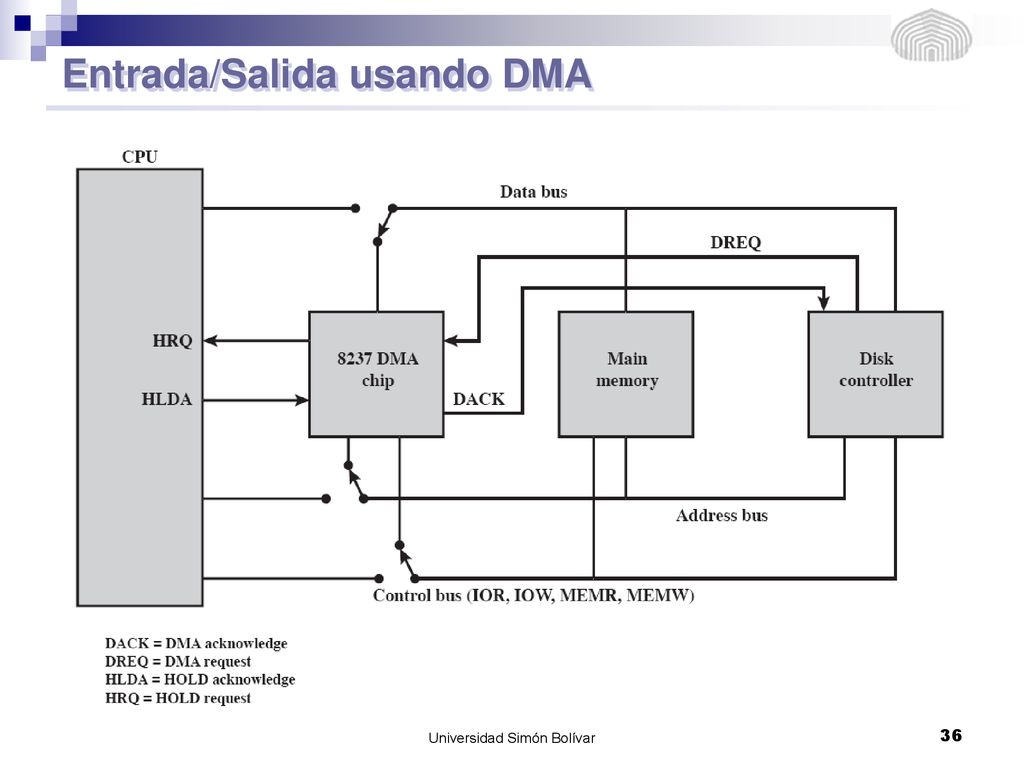 Entrada/Salida usando DMA

CPU

Data bus

DREQ

HRQ

HLDA

8237 DMA chip

DACK

Main memory

Disk controller

Address bus

Control bus (IOR, IOW, MEMR, MEMW)

DACK = DMA acknowledge
DREQ = DMA request
HLDA = HOLD acknowledge
HRQ = HOLD request

Universidad Simón Bolívar

36